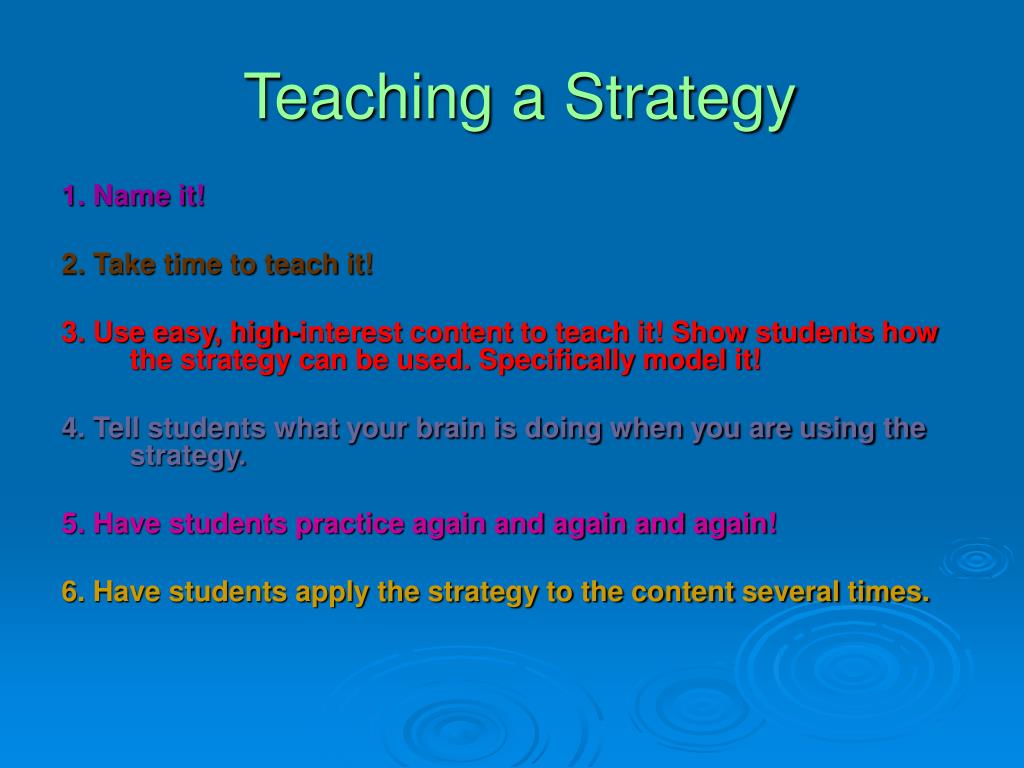 Teaching a Strategy

1. Name it!

2. Take time to teach it!

3. Use easy, high-interest content to teach it! Show students how the strategy can be used. Specifically model it!

4. Tell students what your brain is doing when you are using the strategy.

5. Have students practice again and again and again!

6. Have students apply the strategy to the content several times.